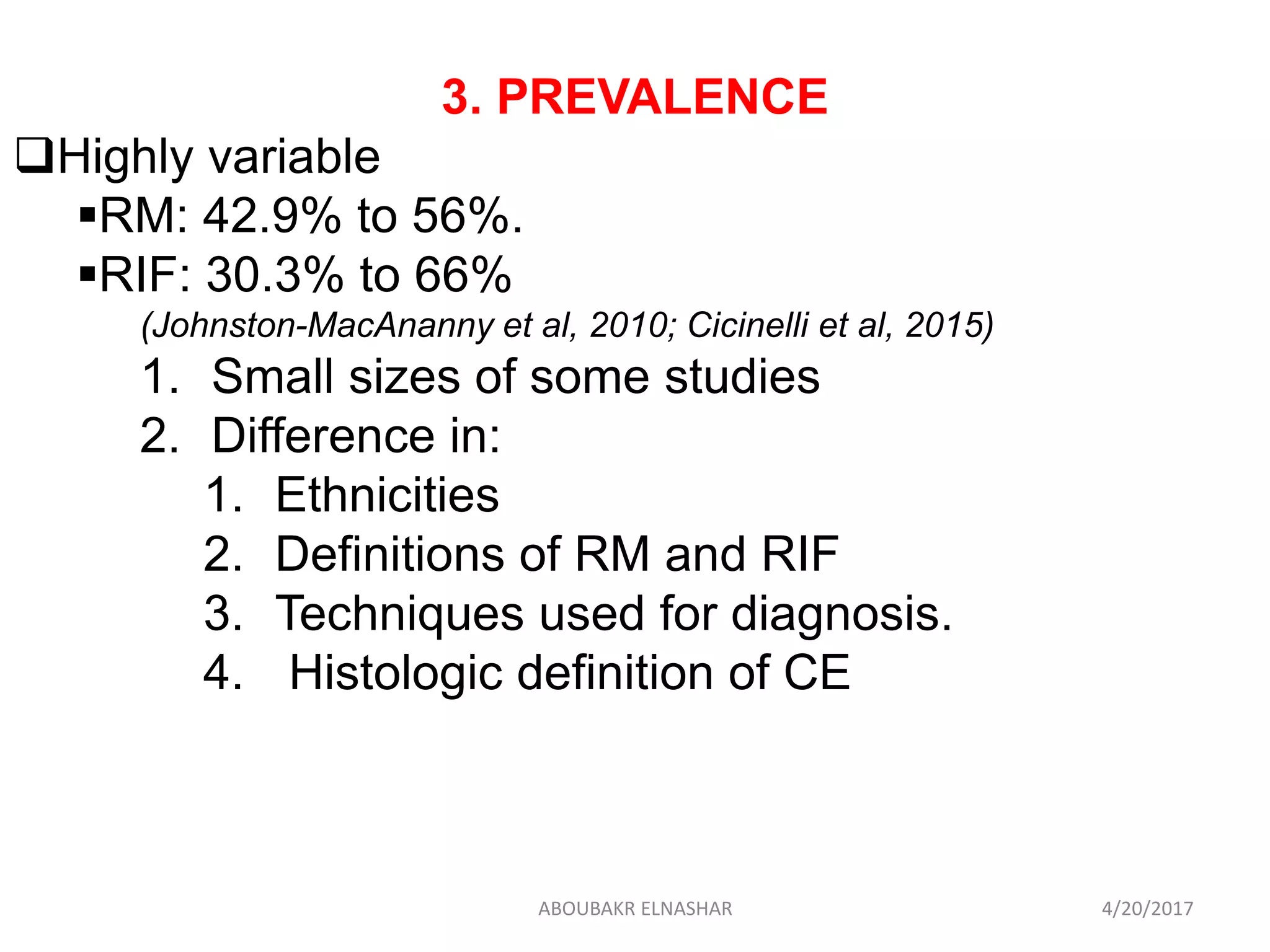 3. PREVALENCE

❑Highly variable

▪RM: 42.9% to 56%.

▪RIF: 30.3% to 66%

(Johnston-MacAnanny et al, 2010; Cicinelli et al, 2015)

1. Small sizes of some studies
2. Difference in:
   1. Ethnicities
   2. Definitions of RM and RIF
   3. Techniques used for diagnosis.
   4. Histologic definition of CE

ABOUBAKR ELNASHAR

4/20/2017